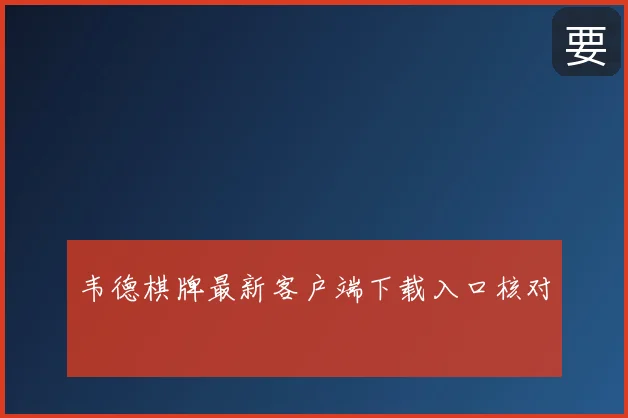 要

韦德棋牌最新客户端下载入口核对